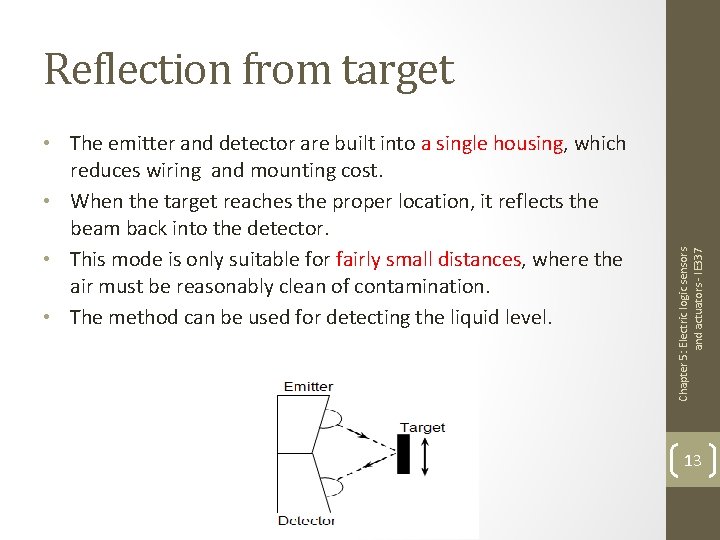 Reflection from target

• The emitter and detector are built into a single housing, which reduces wiring and mounting cost.
• When the target reaches the proper location, it reflects the beam back into the detector.
• This mode is only suitable for fairly small distances, where the air must be reasonably clean of contamination.
• The method can be used for detecting the liquid level.

Emitter
Target
Detector

Chapter 5: Electric logic sensors and actuators - IE337

13